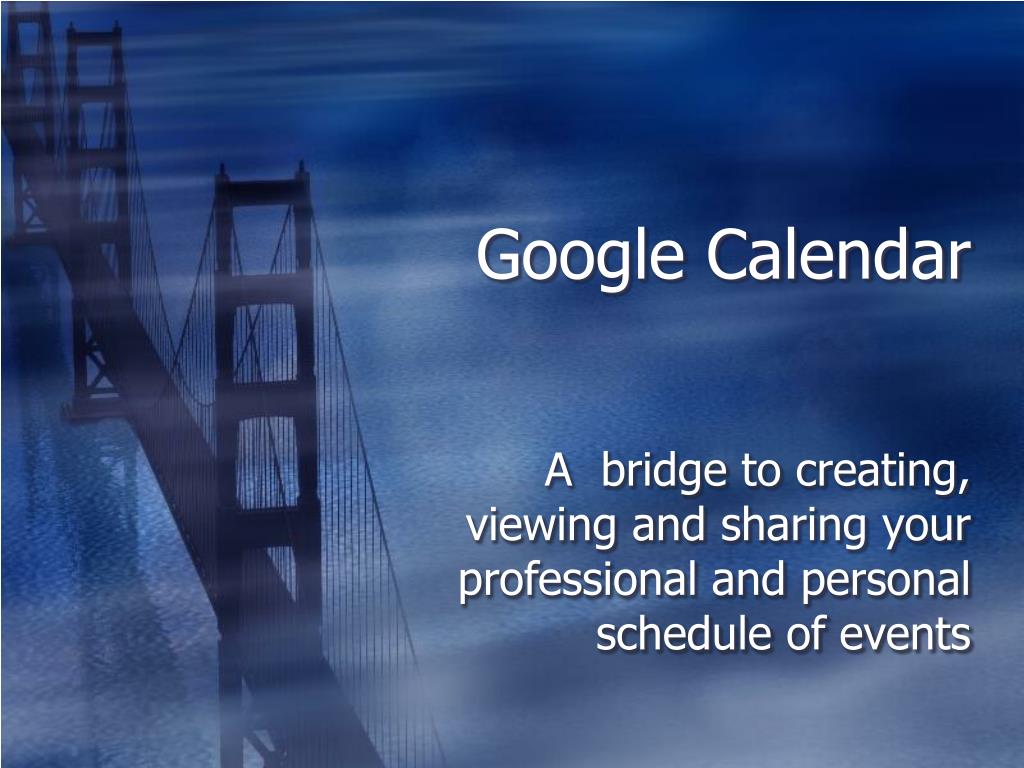 Google Calendar

A  bridge to creating, viewing and sharing your professional and personal schedule of events